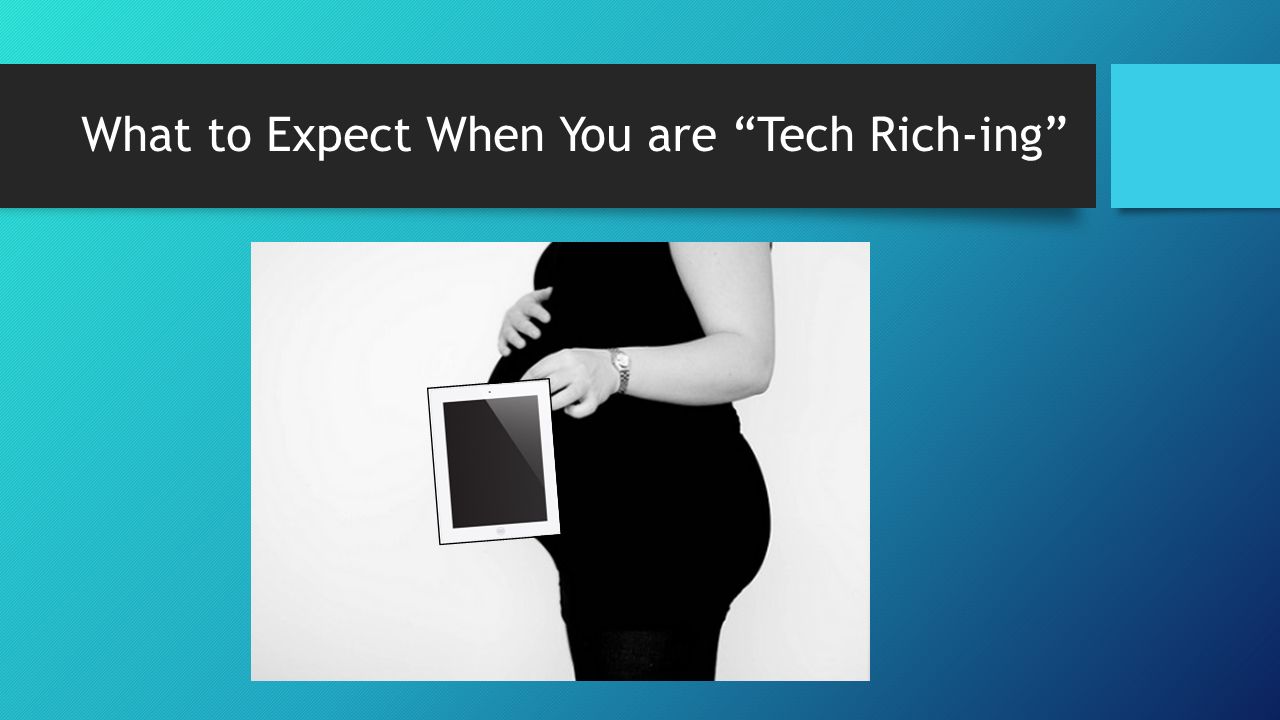 What to Expect When You are “Tech Rich-ing”